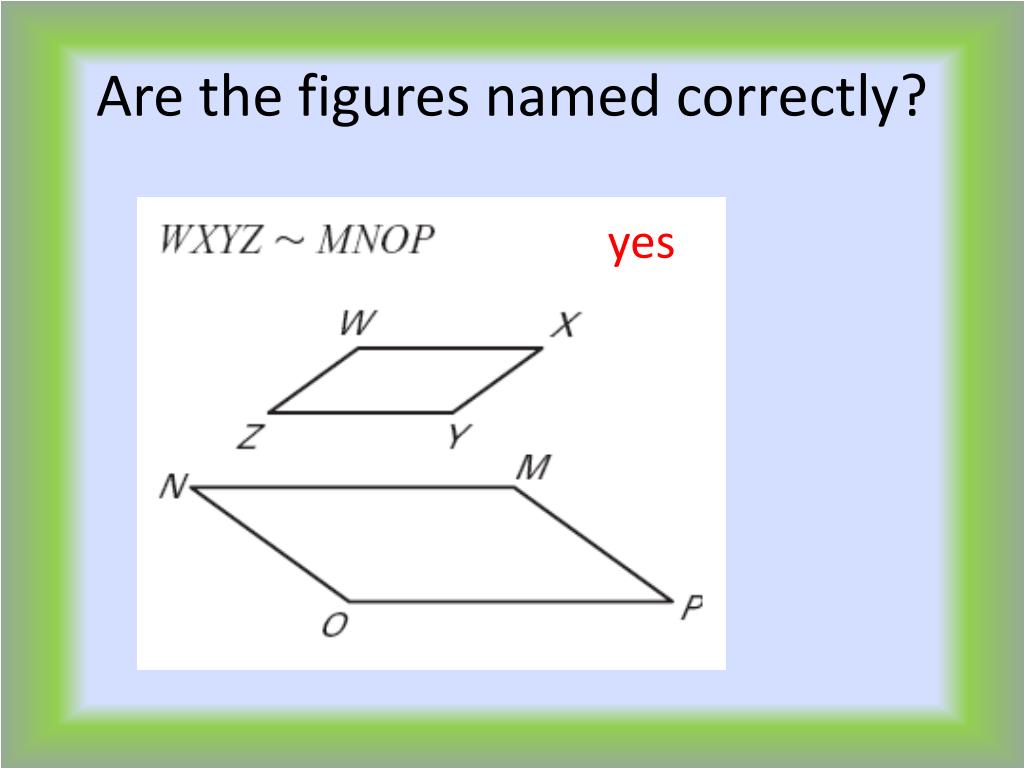 Are the figures named correctly?

$WXYZ \sim MNOP$

yes

W X

Z Y

N M

O P